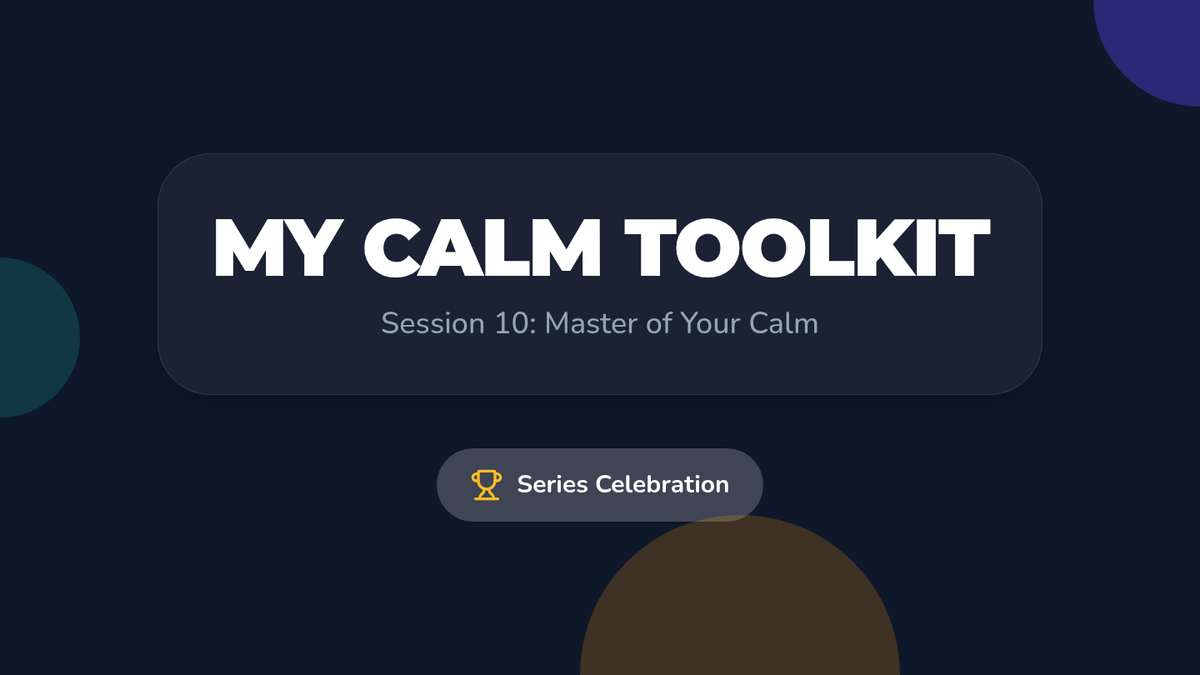 MY CALM TOOLKIT

Session 10: Master of Your Calm

Series Celebration